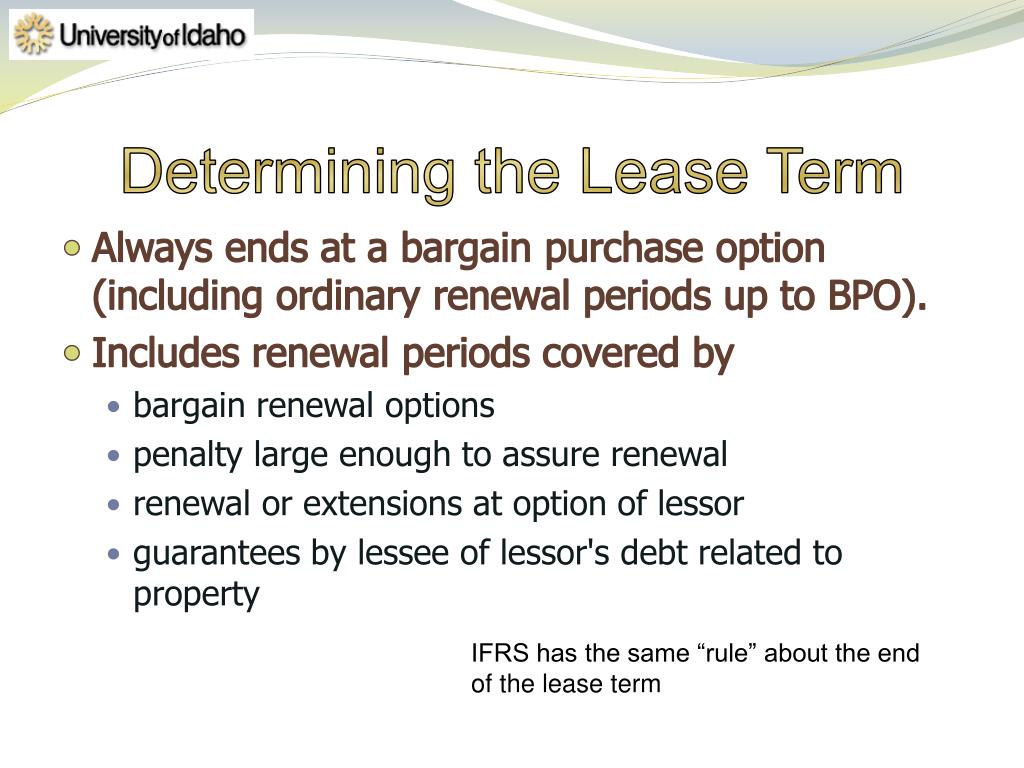 University of Idaho

Determining the Lease Term

Always ends at a bargain purchase option (including ordinary renewal periods up to BPO).

Includes renewal periods covered by

bargain renewal options

penalty large enough to assure renewal

renewal or extensions at option of lessor

guarantees by lessee of lessor's debt related to property

IFRS has the same “rule” about the end of the lease term